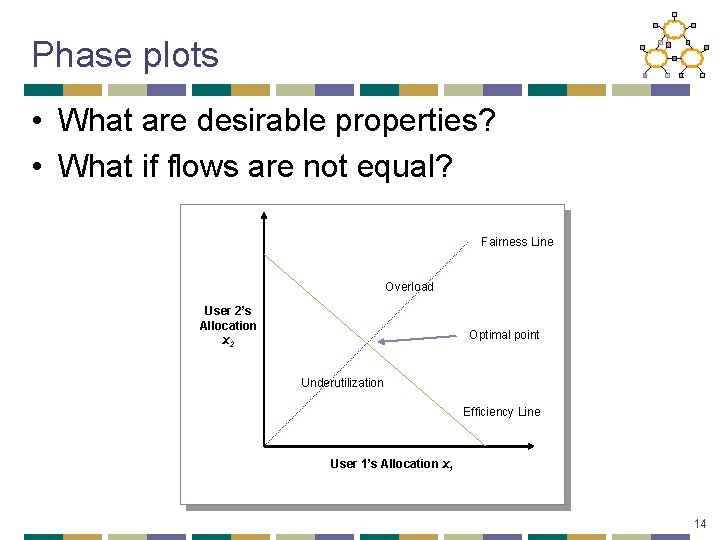 Phase plots

• What are desirable properties?
• What if flows are not equal?

Fairness Line

Overload

User 2's
Allocation
$x_2$

Optimal point

Underutilization

Efficiency Line

User 1's Allocation $x_1$

14